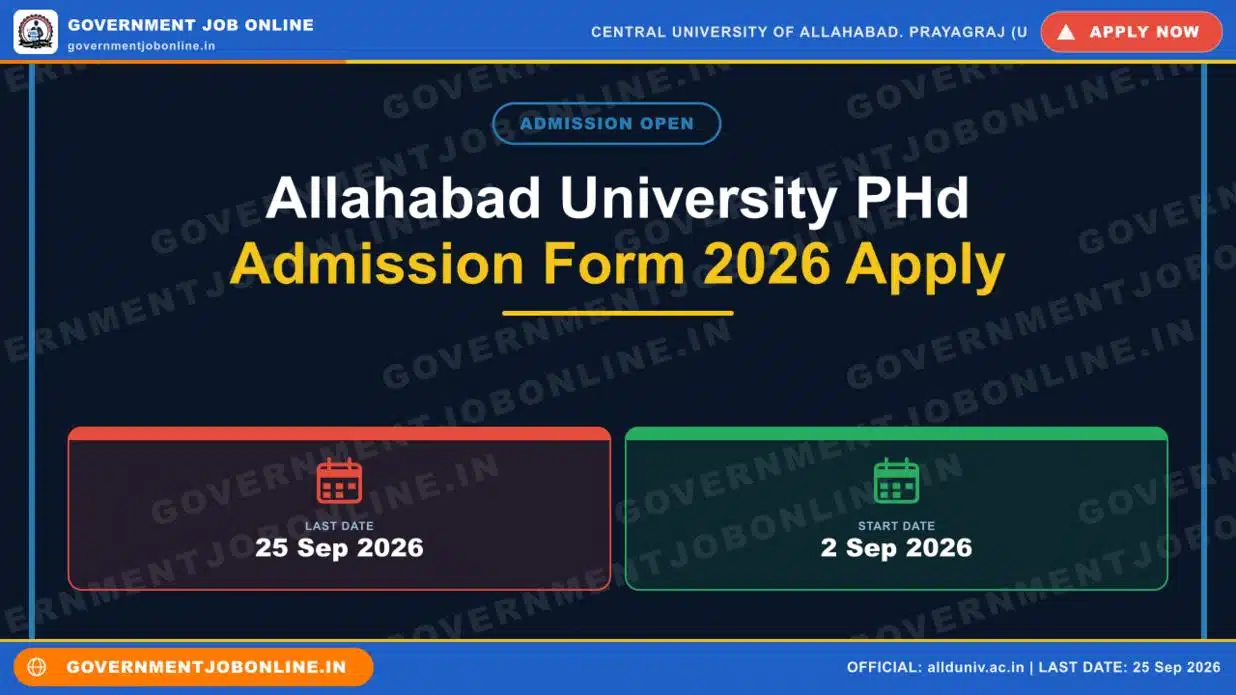 GOVERNMENT JOB ONLINE
governmentjobonline.in

CENTRAL UNIVERSITY OF ALLAHABAD. PRAYAGRAJ (U

APPLY NOW

ADMISSION OPEN

Allahabad University PHd
Admission Form 2026 Apply

LAST DATE
25 Sep 2026

START DATE
2 Sep 2026

GOVERNMENTJOBONLINE.IN

OFFICIAL: allduniv.ac.in | LAST DATE: 25 Sep 2026

GOVERNMENTJOBONLINE.IN